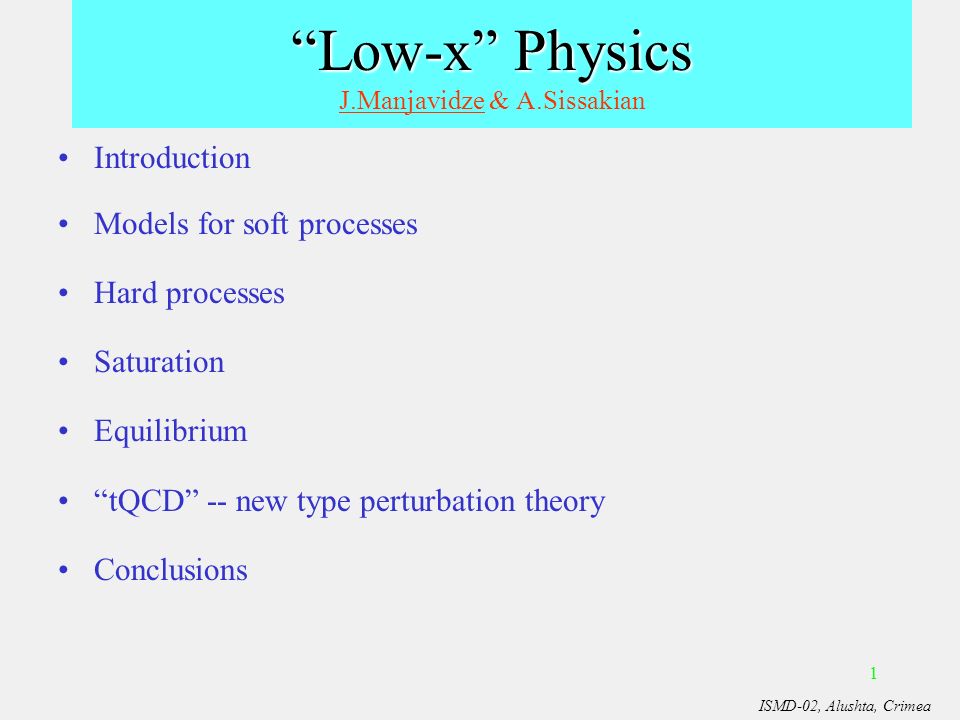 “Low-x” Physics
J.Manjavidze & A.Sissakian

• Introduction
• Models for soft processes
• Hard processes
• Saturation
• Equilibrium
• “tQCD” -- new type perturbation theory
• Conclusions

1

ISMD-02, Alushta, Crimea